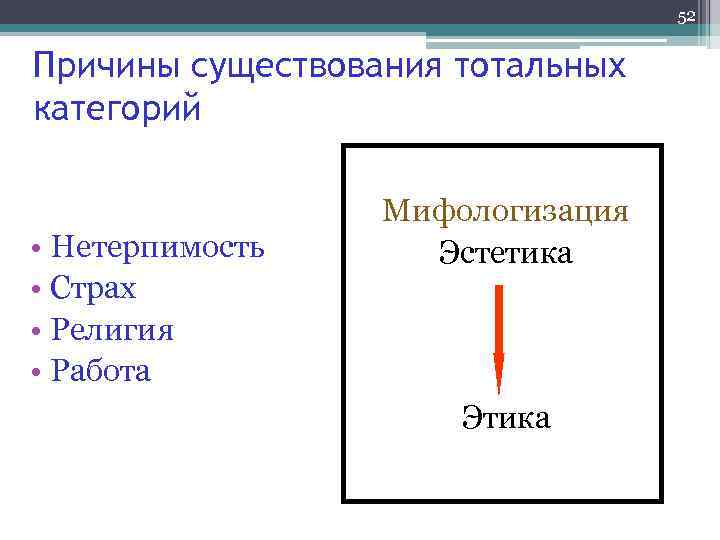 52

Причины существования тотальных категорий

• Нетерпимость
• Страх
• Религия
• Работа

Мифологизация
Эстетика

Этика